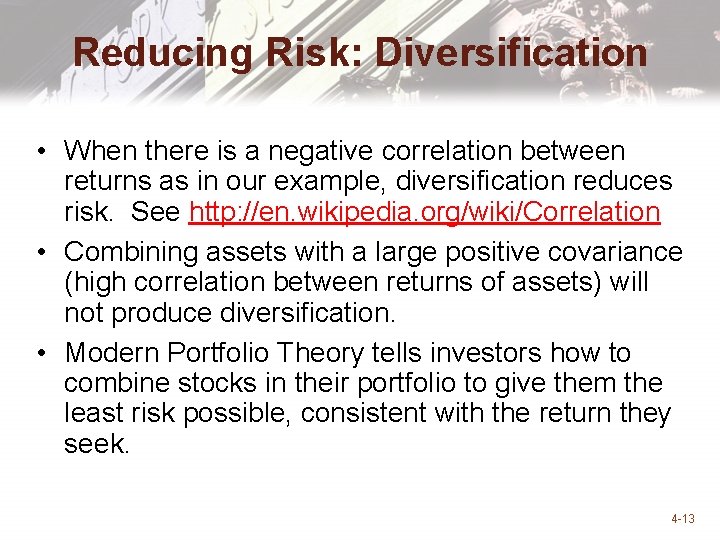 Reducing Risk: Diversification

• When there is a negative correlation between returns as in our example, diversification reduces risk. See http://en.wikipedia.org/wiki/Correlation

• Combining assets with a large positive covariance (high correlation between returns of assets) will not produce diversification.

• Modern Portfolio Theory tells investors how to combine stocks in their portfolio to give them the least risk possible, consistent with the return they seek.

4-13